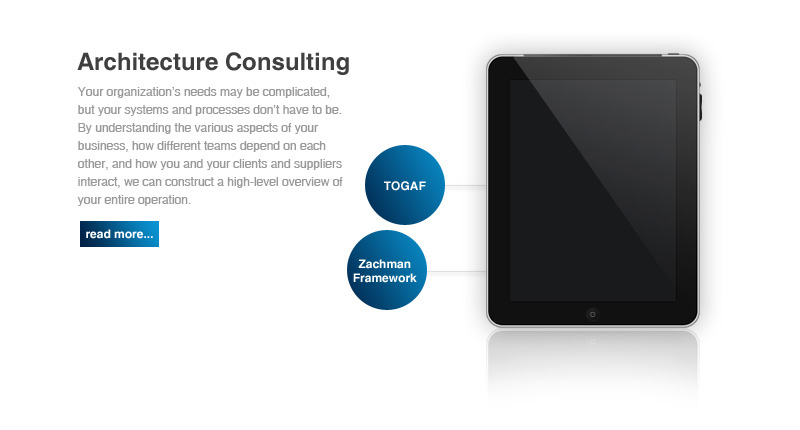 Architecture Consulting

Your organization's needs may be complicated, but your systems and processes don't have to be. By understanding the various aspects of your business, how different teams depend on each other, and how you and your clients and suppliers interact, we can construct a high-level overview of your entire operation.

read more...

TOGAF

Zachman Framework